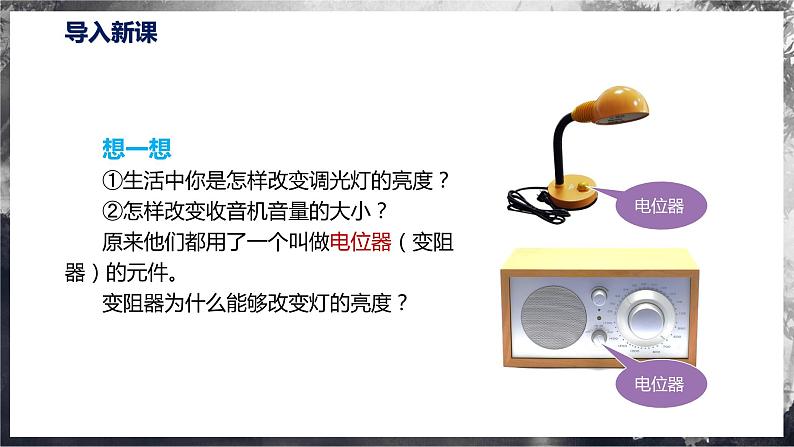 导入新课

想一想

①生活中你是怎样改变调光灯的亮度？

②怎样改变收音机音量的大小？

原来他们都用了一个叫做电位器（变阻器）的元件。

变阻器为什么能够改变灯的亮度？

电位器

电位器